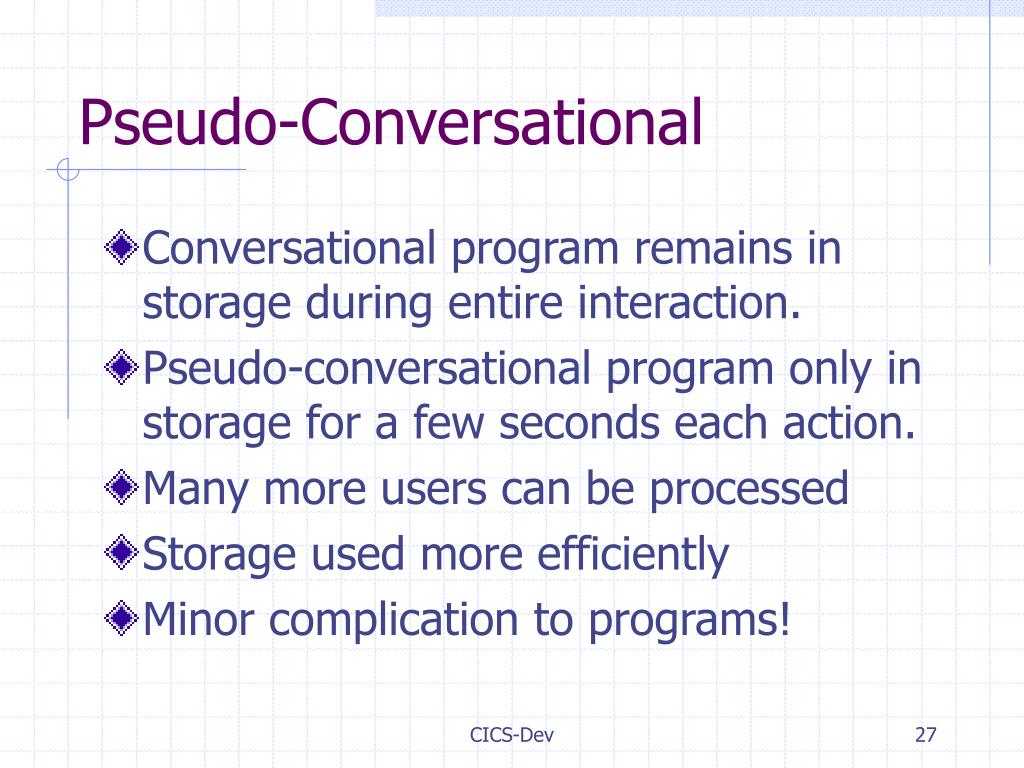 Pseudo-Conversational

Conversational program remains in storage during entire interaction.

Pseudo-conversational program only in storage for a few seconds each action.

Many more users can be processed

Storage used more efficiently

Minor complication to programs!

CICS-Dev

27